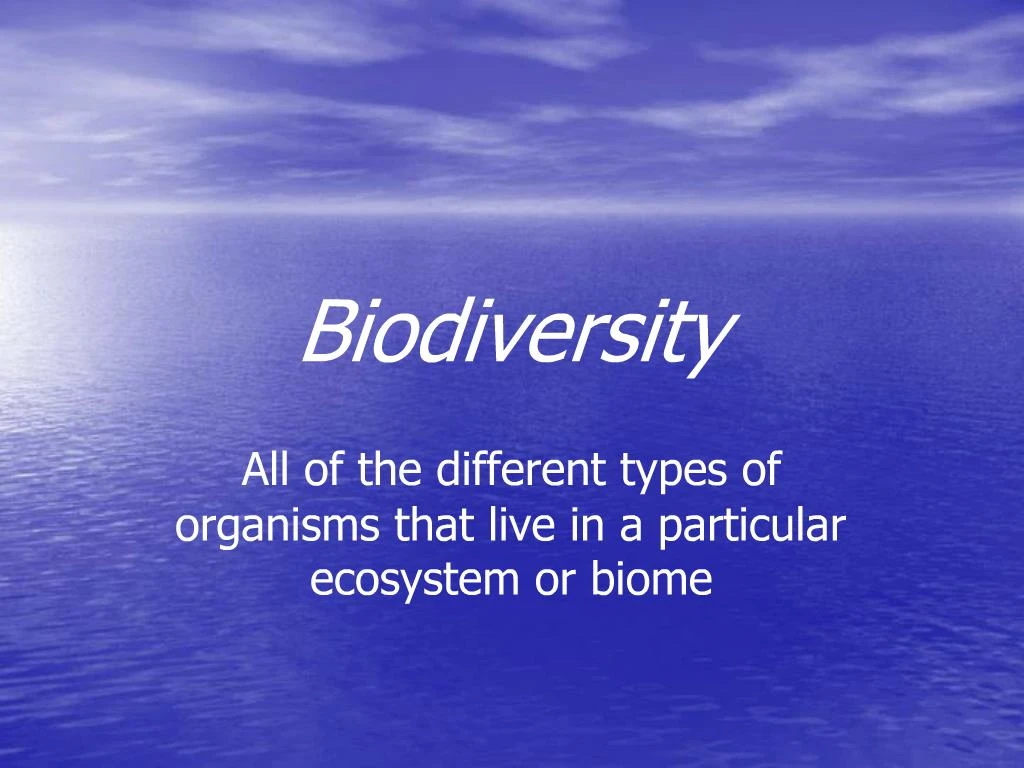 Biodiversity

All of the different types of organisms that live in a particular ecosystem or biome